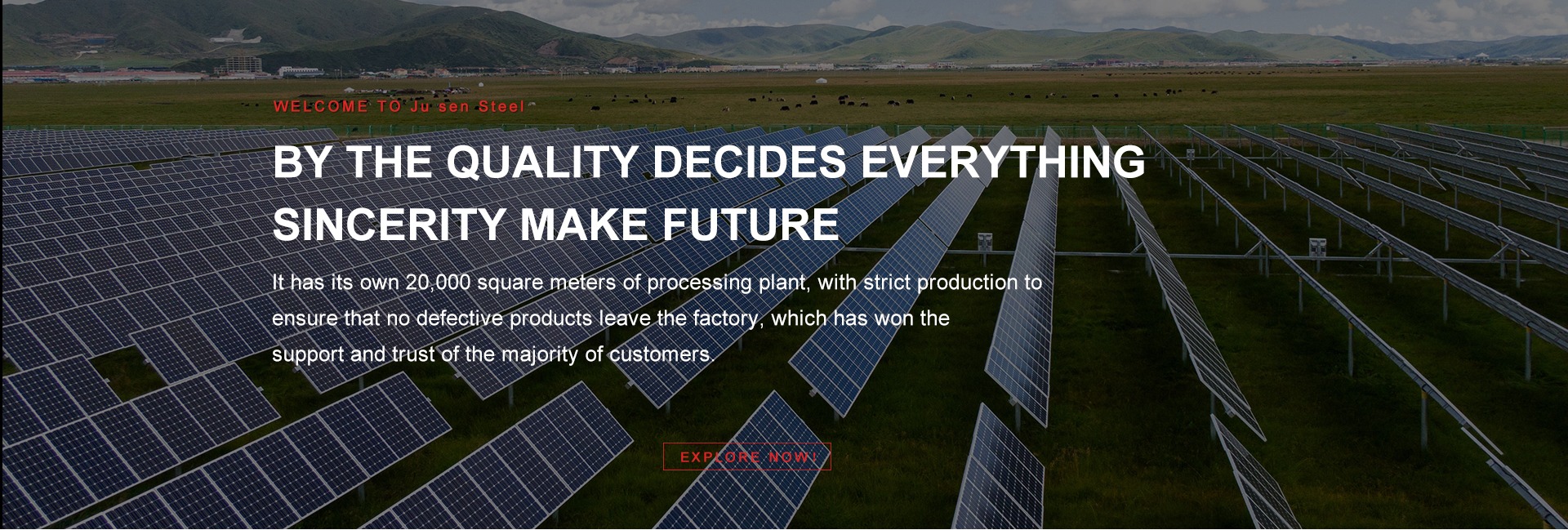 WELCOME TO Ju sen Steel

BY THE QUALITY DECIDES EVERYTHING SINCERITY MAKE FUTURE

It has its own 20,000 square meters of processing plant, with strict production to ensure that no defective products leave the factory, which has won the support and trust of the majority of customers.

EXPLORE NOW!